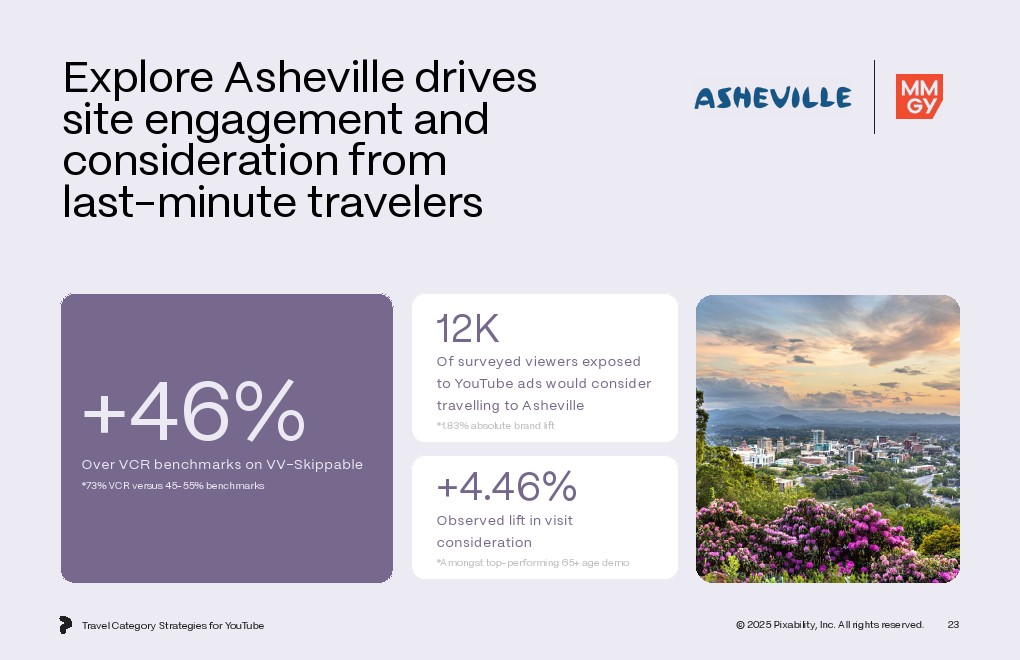 Explore Asheville drives site engagement and consideration from last-minute travelers

ASHEVILLE

MM GY

+46%
Over VCR benchmarks on VV-Skippable
*73% VCR versus 45-55% benchmarks

12K
Of surveyed viewers exposed to YouTube ads would consider travelling to Asheville
*1.83% absolute brand lift

+4.46%
Observed lift in visit consideration
*Amongst top-performing 65+ age demo

Travel Category Strategies for YouTube

© 2025 Pixability, Inc. All rights reserved. 23